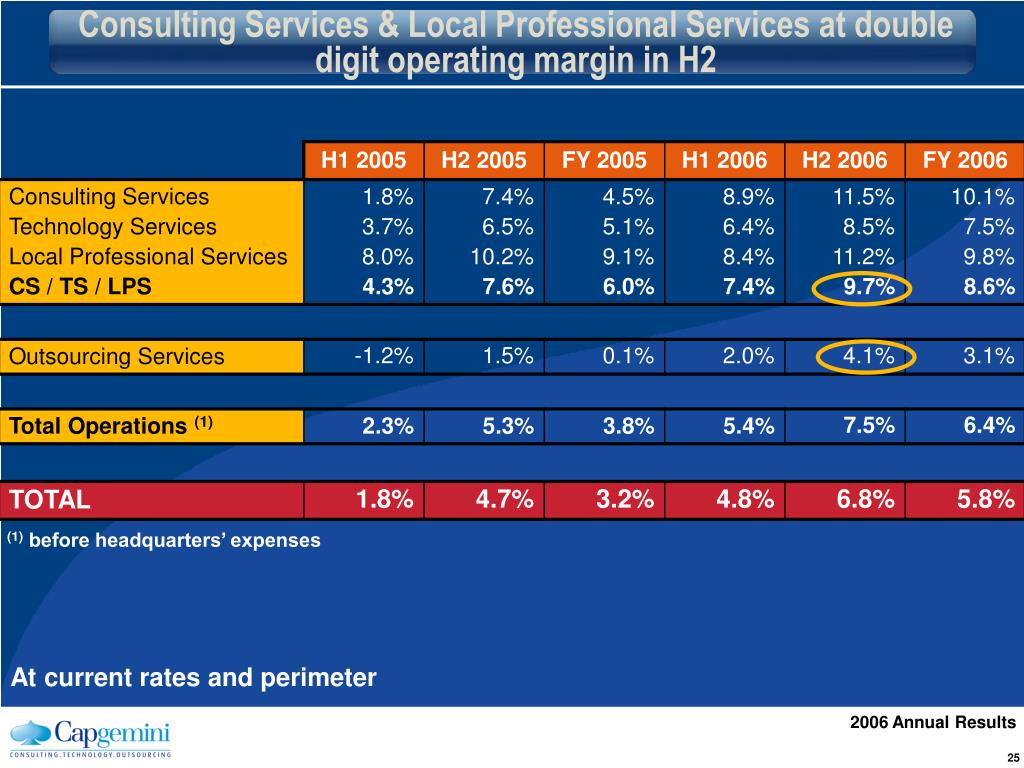 Consulting Services & Local Professional Services at double digit operating margin in H2

| | H1 2005 | H2 2005 | FY 2005 | H1 2006 | H2 2006 | FY 2006 |
|---|---|---|---|---|---|---|
| Consulting Services | 1.8% | 7.4% | 4.5% | 8.9% | 11.5% | 10.1% |
| Technology Services | 3.7% | 6.5% | 5.1% | 6.4% | 8.5% | 7.5% |
| Local Professional Services | 8.0% | 10.2% | 9.1% | 8.4% | 11.2% | 9.8% |
| CS / TS / LPS | 4.3% | 7.6% | 6.0% | 7.4% | 9.7% | 8.6% |
| Outsourcing Services | -1.2% | 1.5% | 0.1% | 2.0% | 4.1% | 3.1% |
| Total Operations $^{(1)}$ | 2.3% | 5.3% | 3.8% | 5.4% | 7.5% | 6.4% |
| TOTAL | 1.8% | 4.7% | 3.2% | 4.8% | 6.8% | 5.8% |

$^{(1)}$ before headquarters' expenses

At current rates and perimeter

Capgemini
CONSULTING.TECHNOLOGY.OUTSOURCING

2006 Annual Results

25